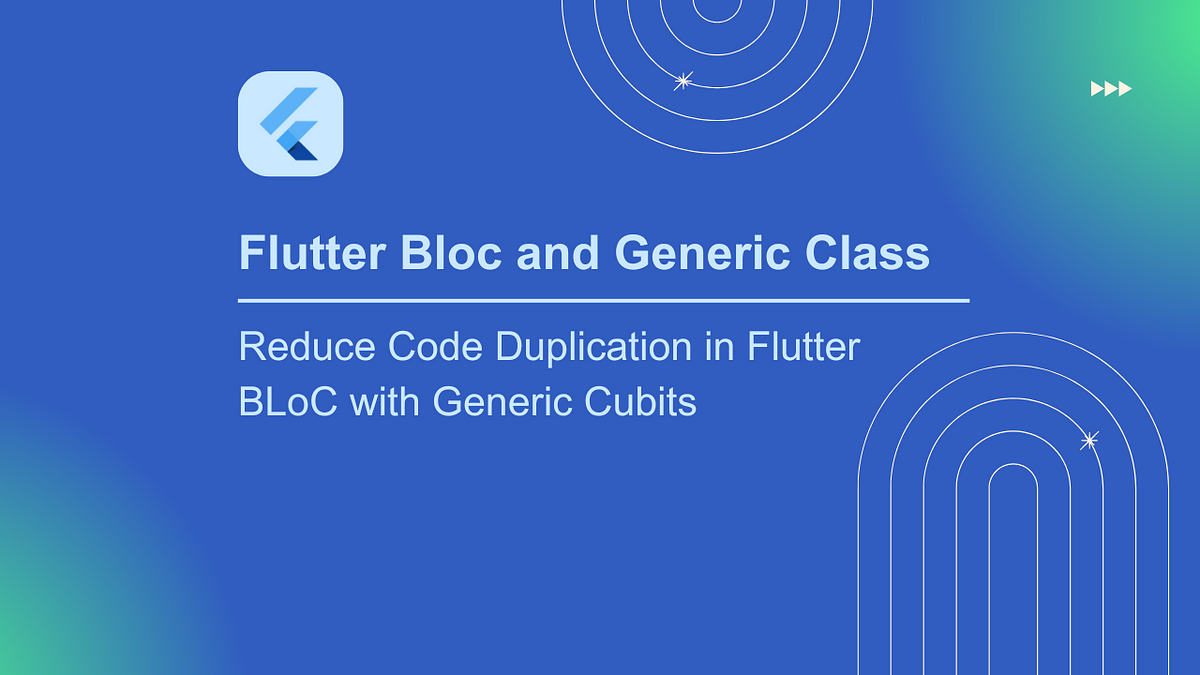 Flutter Bloc and Generic Class

Reduce Code Duplication in Flutter BLoC with Generic Cubits